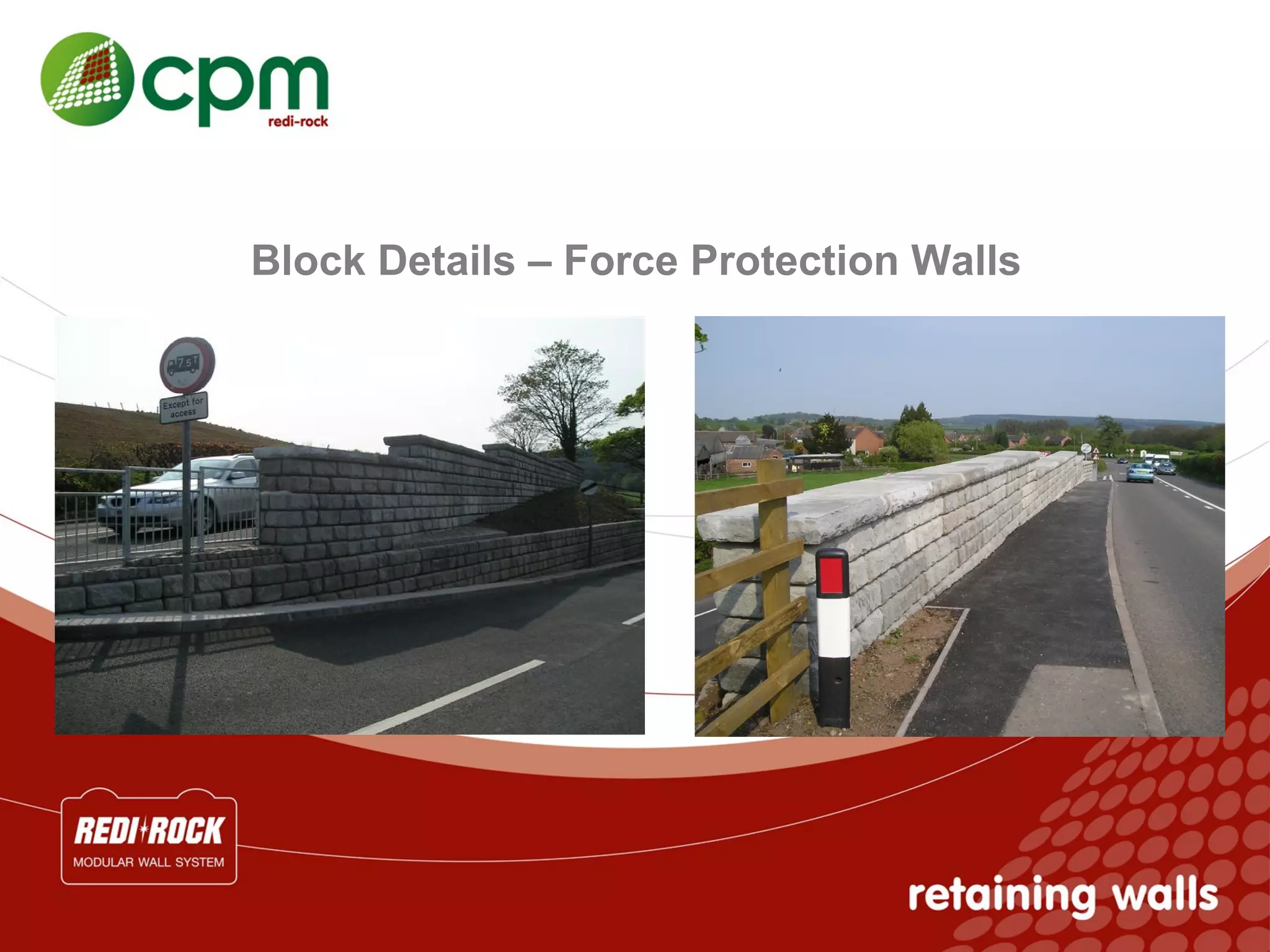 cpm
redi-rock

Block Details – Force Protection Walls

7.5 T

Except for access

REDI ROCK
MODULAR WALL SYSTEM

retaining walls